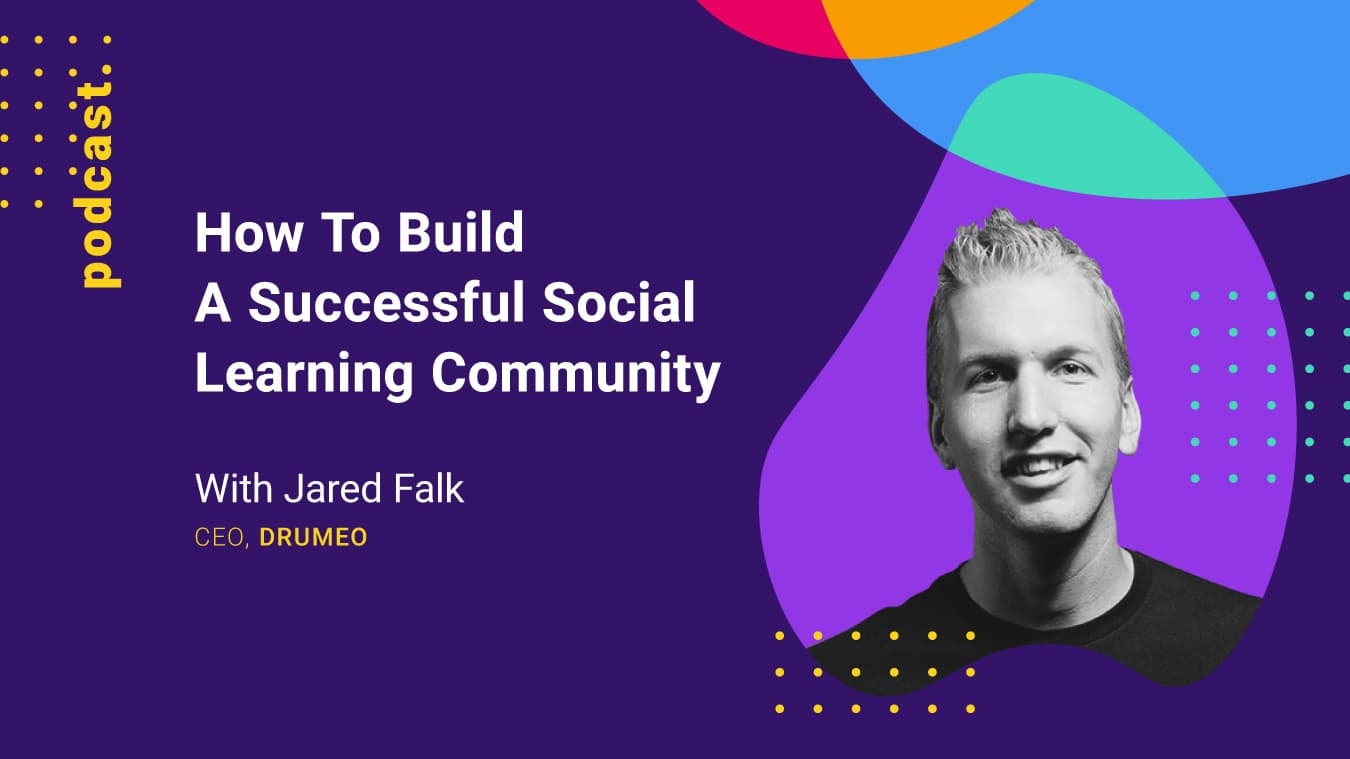 podcast.

How To Build A Successful Social Learning Community

With Jared Falk

CEO, DRUMEO